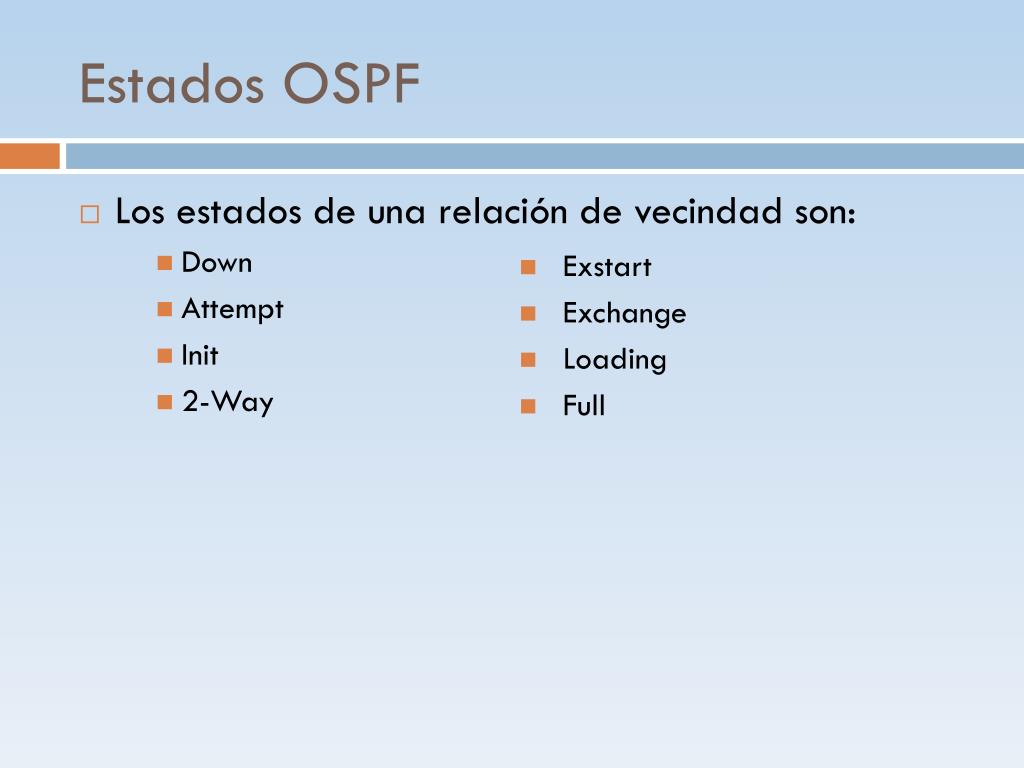 Estados OSPF

Los estados de una relación de vecindad son:

Down
Attempt
Init
2-Way

Exstart
Exchange
Loading
Full